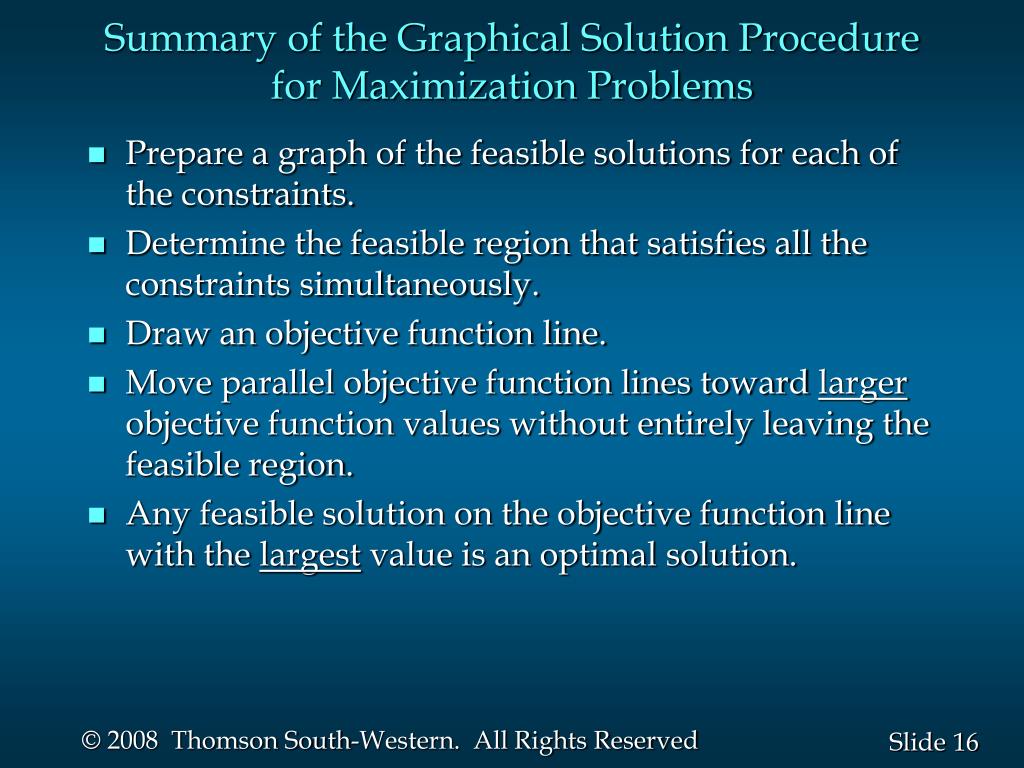 Summary of the Graphical Solution Procedure for Maximization Problems

- Prepare a graph of the feasible solutions for each of the constraints.
- Determine the feasible region that satisfies all the constraints simultaneously.
- Draw an objective function line.
- Move parallel objective function lines toward larger objective function values without entirely leaving the feasible region.
- Any feasible solution on the objective function line with the largest value is an optimal solution.

© 2008 Thomson South-Western. All Rights Reserved

Slide 16